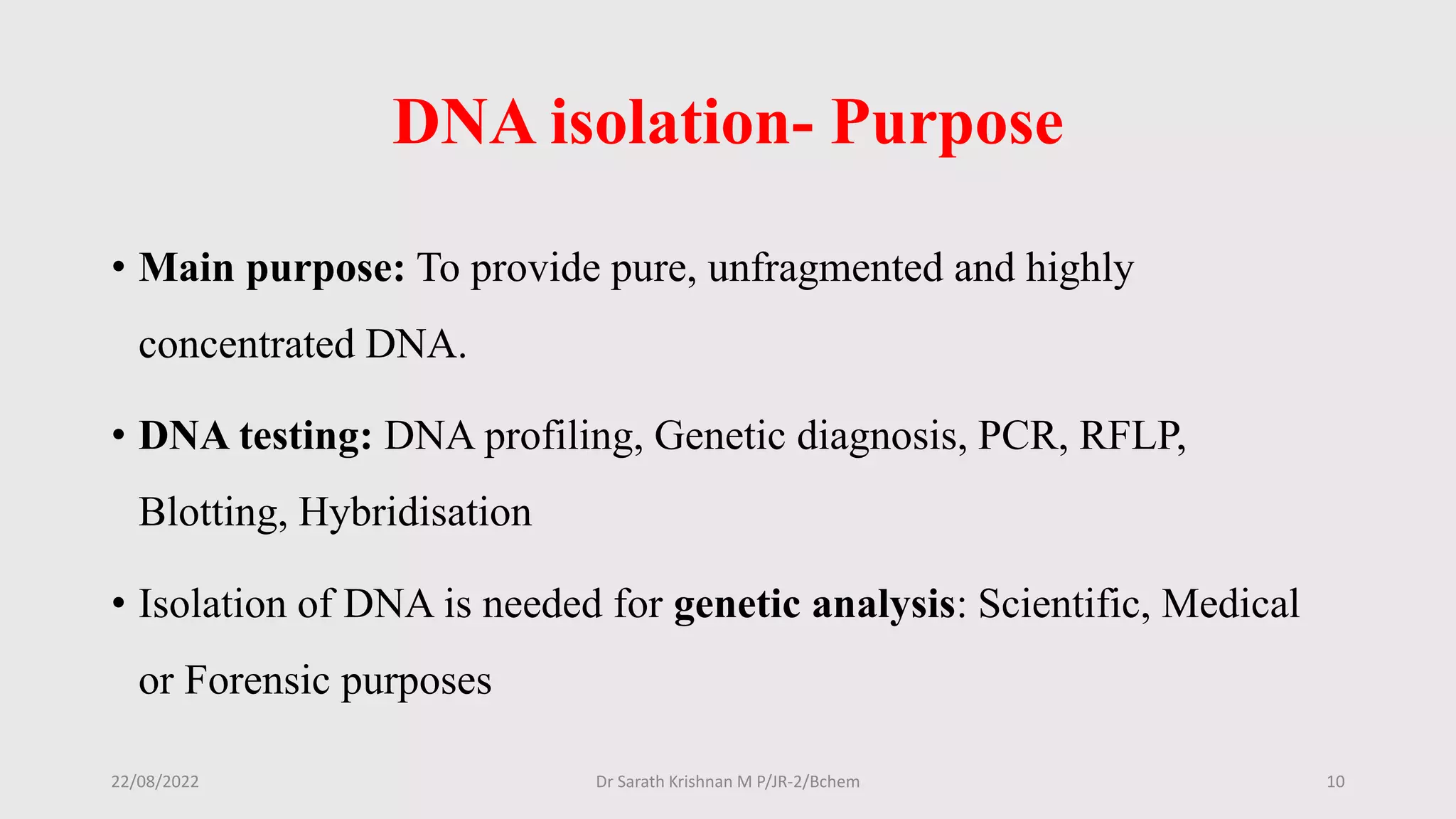 DNA isolation- Purpose

• Main purpose: To provide pure, unfragmented and highly concentrated DNA.

• DNA testing: DNA profiling, Genetic diagnosis, PCR, RFLP, Blotting, Hybridisation

• Isolation of DNA is needed for genetic analysis: Scientific, Medical or Forensic purposes

22/08/2022

Dr Sarath Krishnan M P/JR-2/Bchem

10